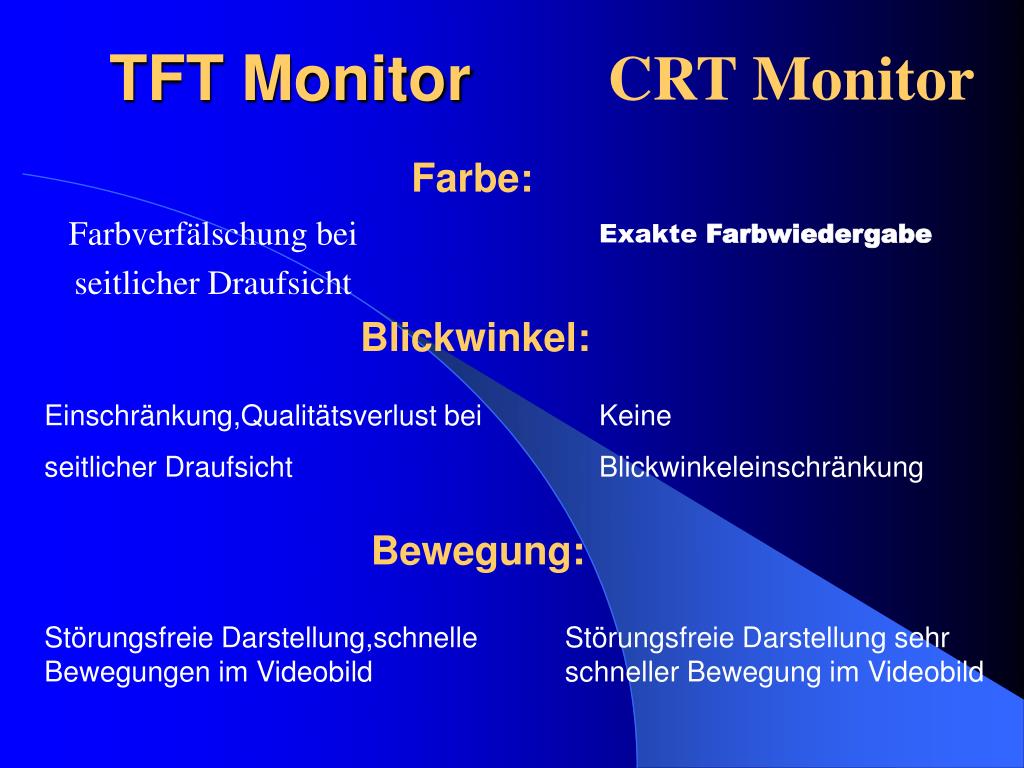 TFT Monitor

CRT Monitor

Farbe:

Farbverfälschung bei seitlicher Draufsicht

Exakte Farbwiedergabe

Blickwinkel:

Einschränkung,Qualitätsverlust bei seitlicher Draufsicht

Keine Blickwinkeleinschränkung

Bewegung:

Störungsfreie Darstellung,schnelle Bewegungen im Videobild

Störungsfreie Darstellung sehr schneller Bewegung im Videobild